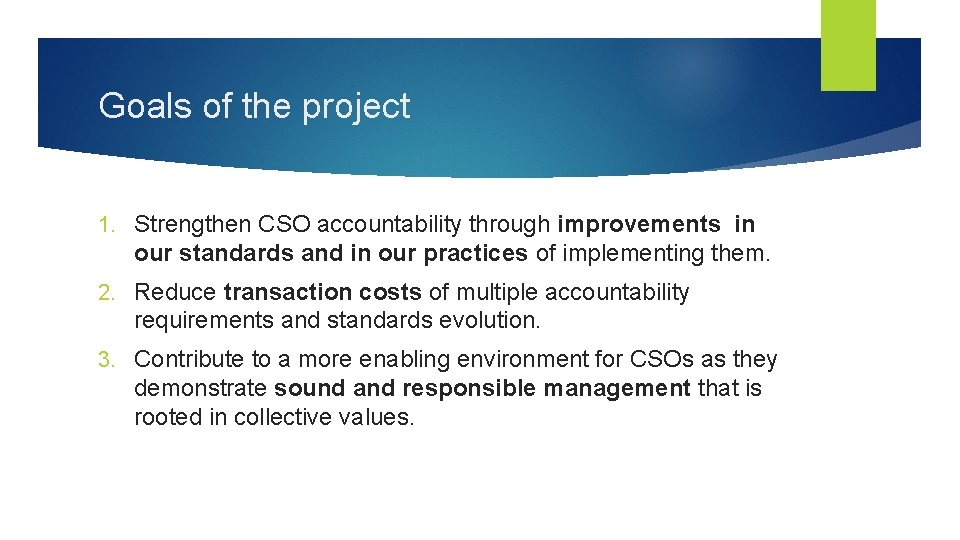 Goals of the project

1. Strengthen CSO accountability through improvements in our standards and in our practices of implementing them.

2. Reduce transaction costs of multiple accountability requirements and standards evolution.

3. Contribute to a more enabling environment for CSOs as they demonstrate sound and responsible management that is rooted in collective values.